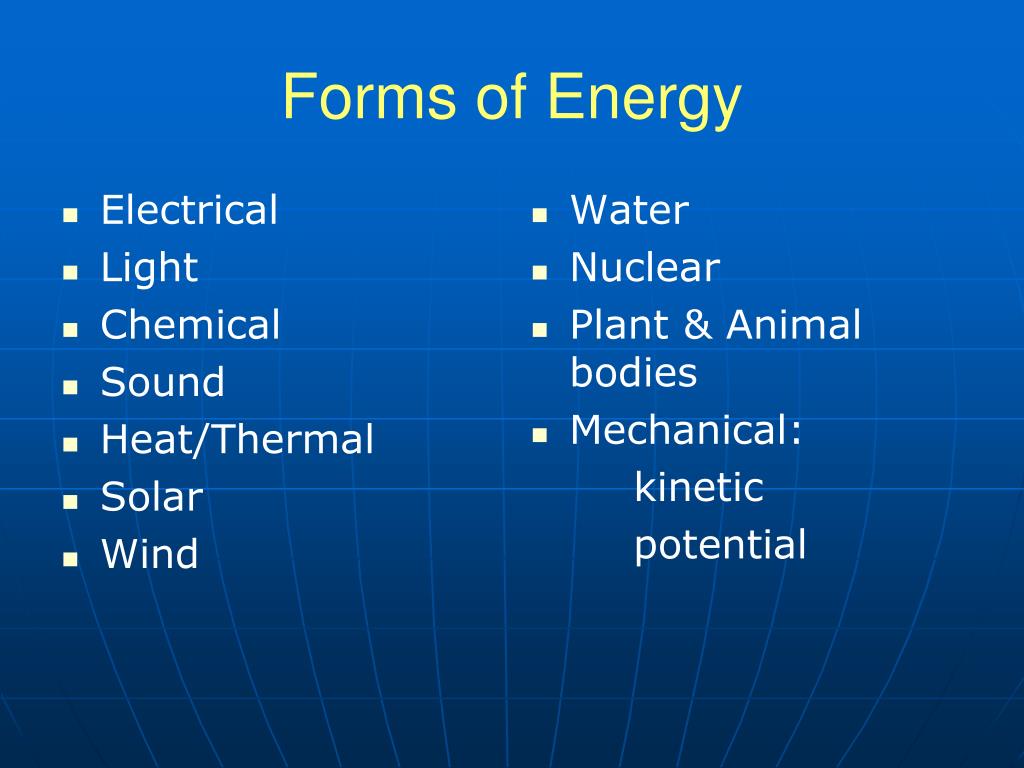 Forms of Energy

- Electrical
- Light
- Chemical
- Sound
- Heat/Thermal
- Solar
- Wind

- Water
- Nuclear
- Plant & Animal bodies
- Mechanical:
  kinetic
  potential